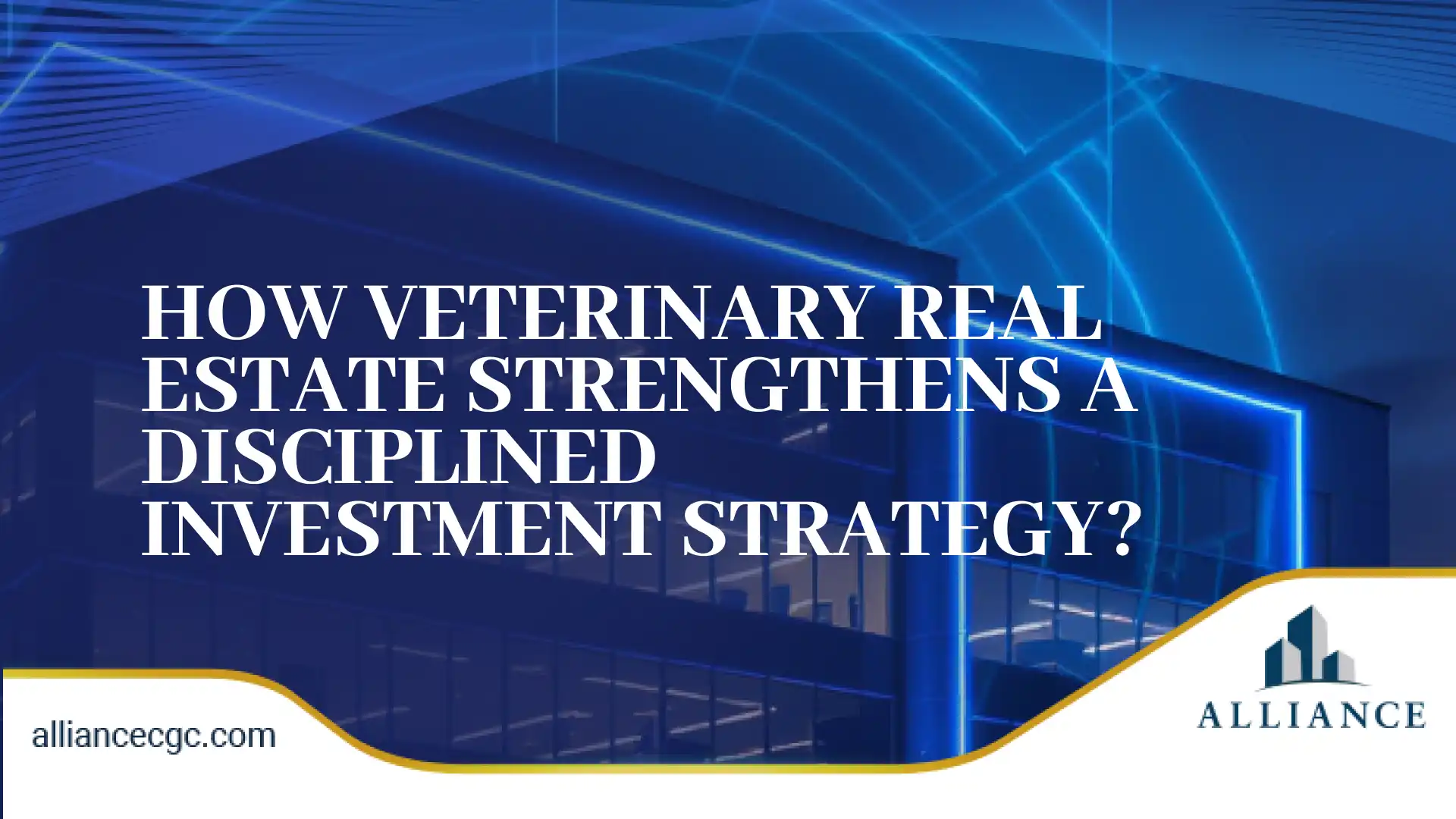 HOW VETERINARY REAL ESTATE STRENGTHENS A DISCIPLINED INVESTMENT STRATEGY?

alliancecgc.com

ALLIANCE